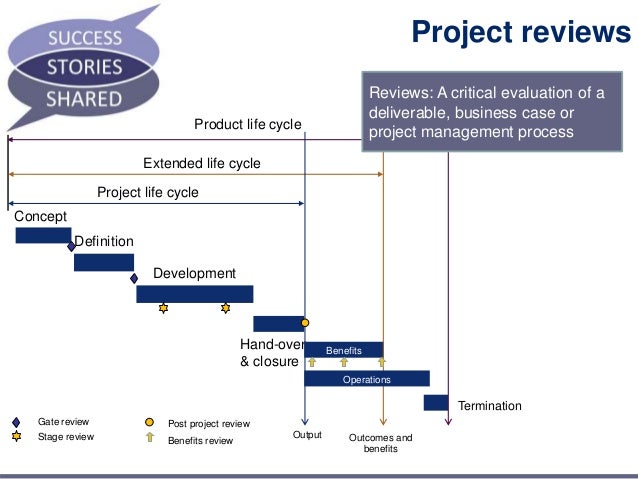 SUCCESS
STORIES
SHARED

Project reviews

Reviews: A critical evaluation of a deliverable, business case or project management process

Product life cycle

Extended life cycle

Project life cycle

Concept

Definition

Development

Hand-over & closure

Benefits

Operations

Termination

Gate review
Stage review

Post project review
Benefits review

Output

Outcomes and benefits